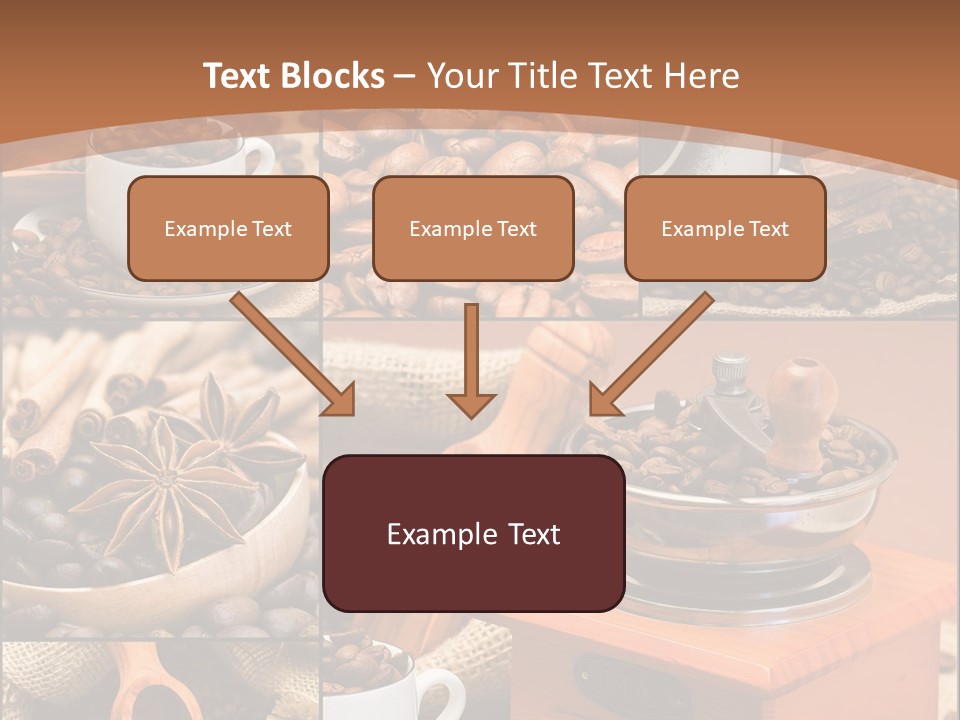 Text Blocks – Your Title Text Here

Example Text

Example Text

Example Text

Example Text